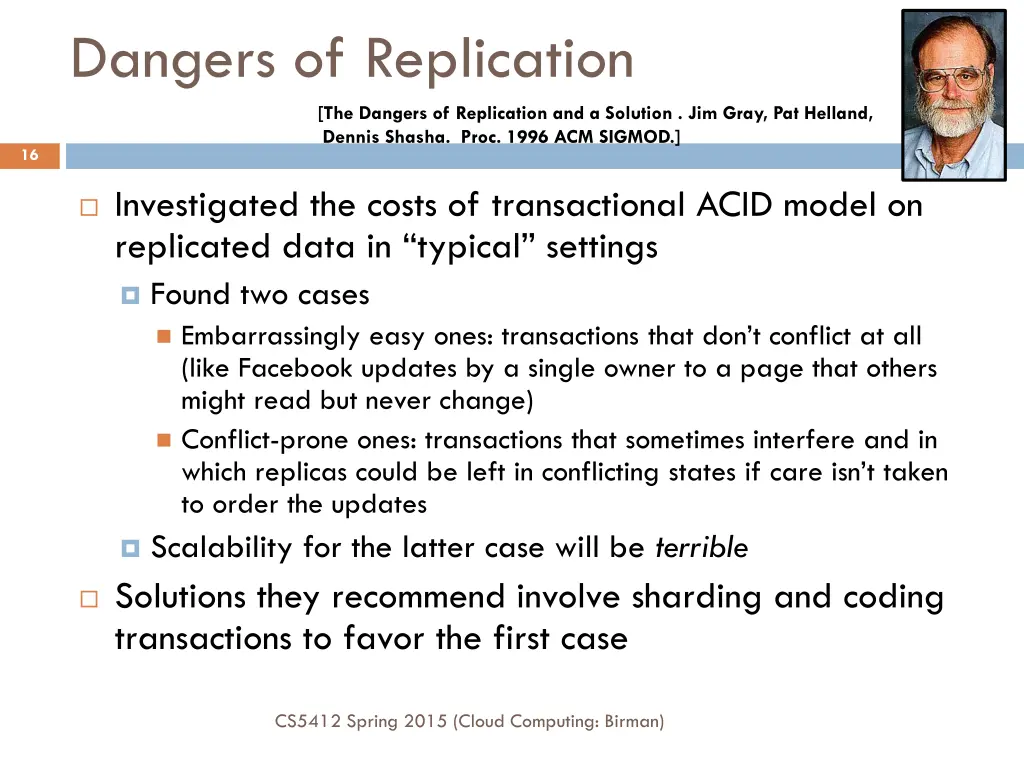 Dangers of Replication

[The Dangers of Replication and a Solution . Jim Gray, Pat Helland, Dennis Shasha. Proc. 1996 ACM SIGMOD.]

16

Investigated the costs of transactional ACID model on replicated data in “typical” settings

Found two cases

Embarrassingly easy ones: transactions that don’t conflict at all (like Facebook updates by a single owner to a page that others might read but never change)

Conflict-prone ones: transactions that sometimes interfere and in which replicas could be left in conflicting states if care isn’t taken to order the updates

Scalability for the latter case will be terrible

Solutions they recommend involve sharding and coding transactions to favor the first case

CS5412 Spring 2015 (Cloud Computing: Birman)